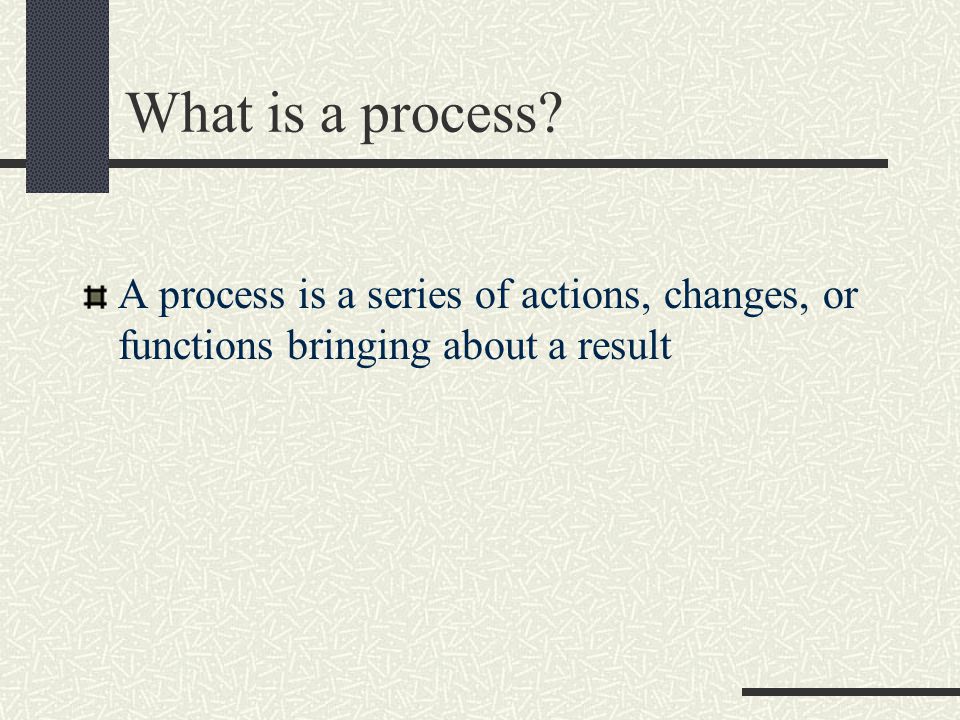 What is a process?

A process is a series of actions, changes, or functions bringing about a result